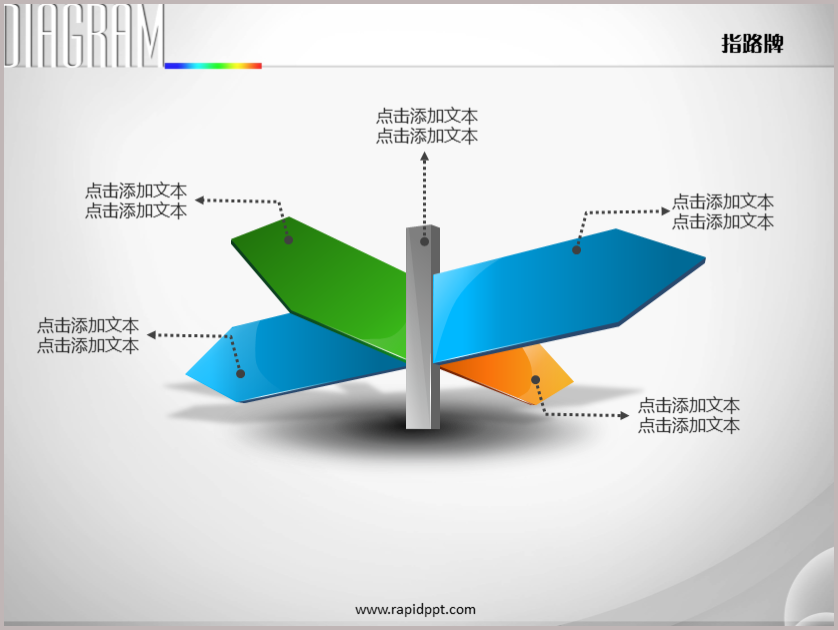 DIAGRAM

指路牌

点击添加文本
点击添加文本

点击添加文本
点击添加文本

点击添加文本
点击添加文本

点击添加文本
点击添加文本

点击添加文本
点击添加文本

www.rapidppt.com